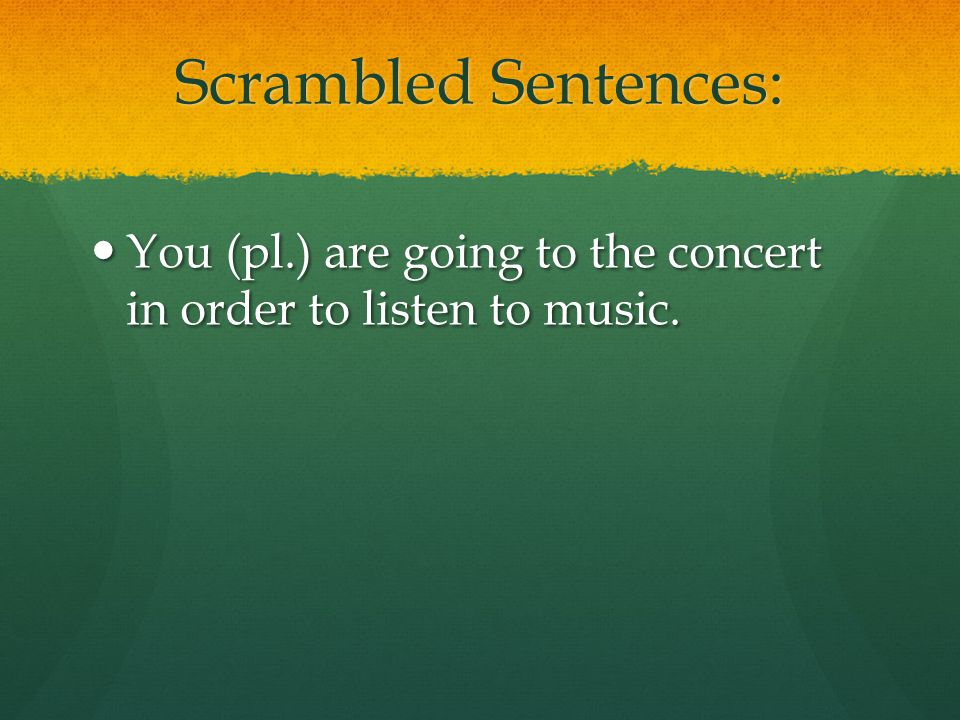 Scrambled Sentences:

• You (pl.) are going to the concert in order to listen to music.